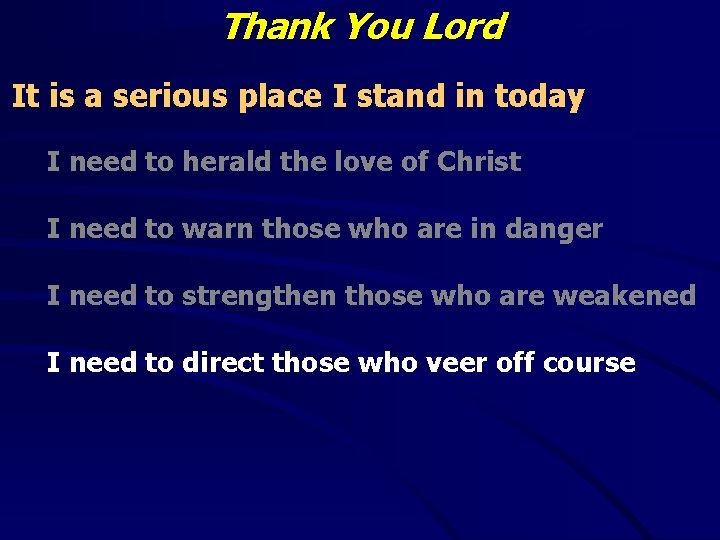 Thank You Lord

It is a serious place I stand in today

I need to herald the love of Christ

I need to warn those who are in danger

I need to strengthen those who are weakened

I need to direct those who veer off course